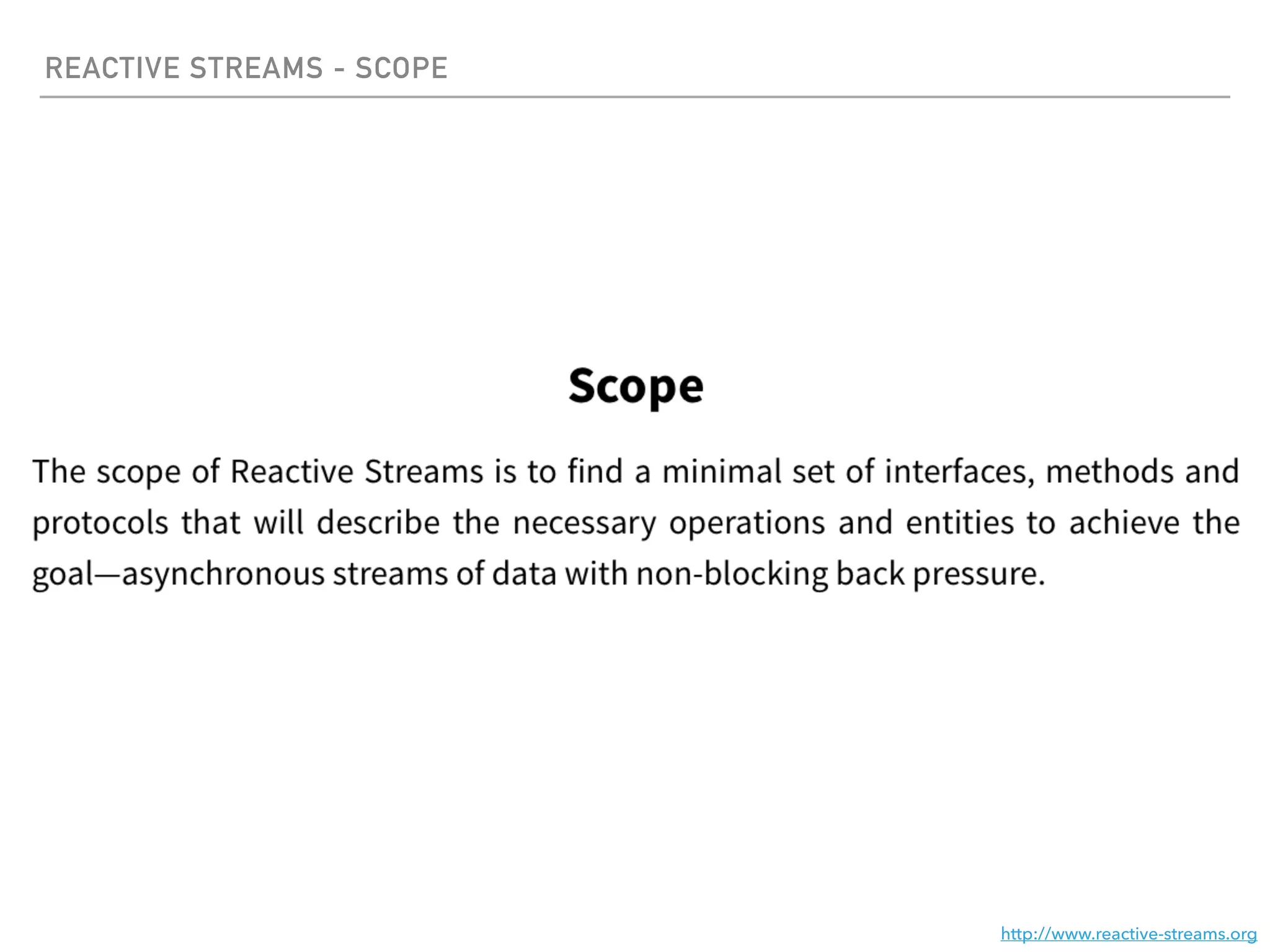 REACTIVE STREAMS - SCOPE

Scope

The scope of Reactive Streams is to find a minimal set of interfaces, methods and protocols that will describe the necessary operations and entities to achieve the goal—asynchronous streams of data with non-blocking back pressure.

http://www.reactive-streams.org